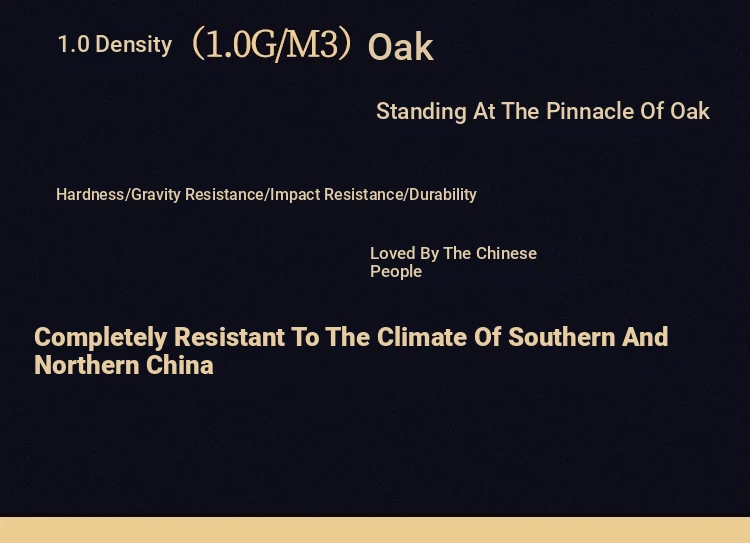 1.0 Density （1.0G/M3） Oak

Standing At The Pinnacle Of Oak

Hardness/Gravity Resistance/Impact Resistance/Durability

Loved By The Chinese People

Completely Resistant To The Climate Of Southern And Northern China